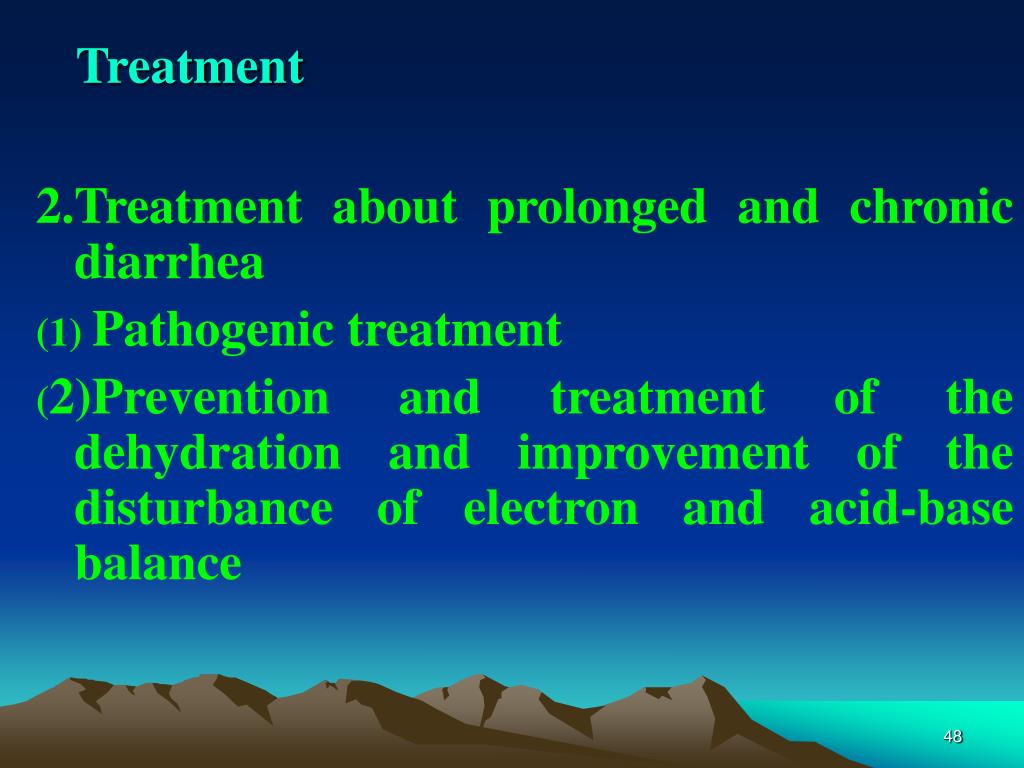 Treatment

2.Treatment about prolonged and chronic diarrhea

(1) Pathogenic treatment

(2)Prevention and treatment of the dehydration and improvement of the disturbance of electron and acid-base balance

48